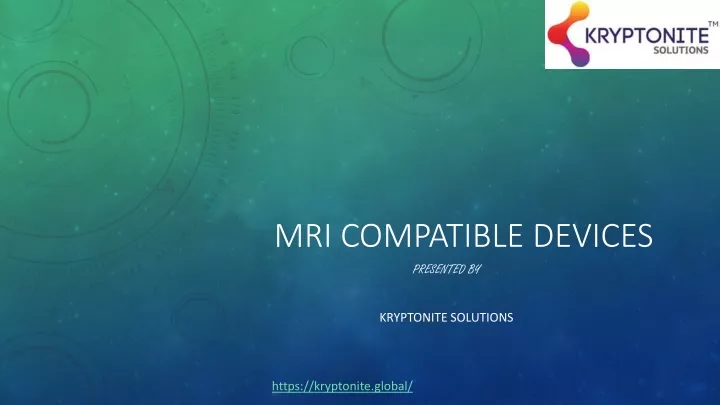 KRYPTONITE™
SOLUTIONS

MRI COMPATIBLE DEVICES

PRESENTED BY

KRYPTONITE SOLUTIONS

https://kryptonite.global/